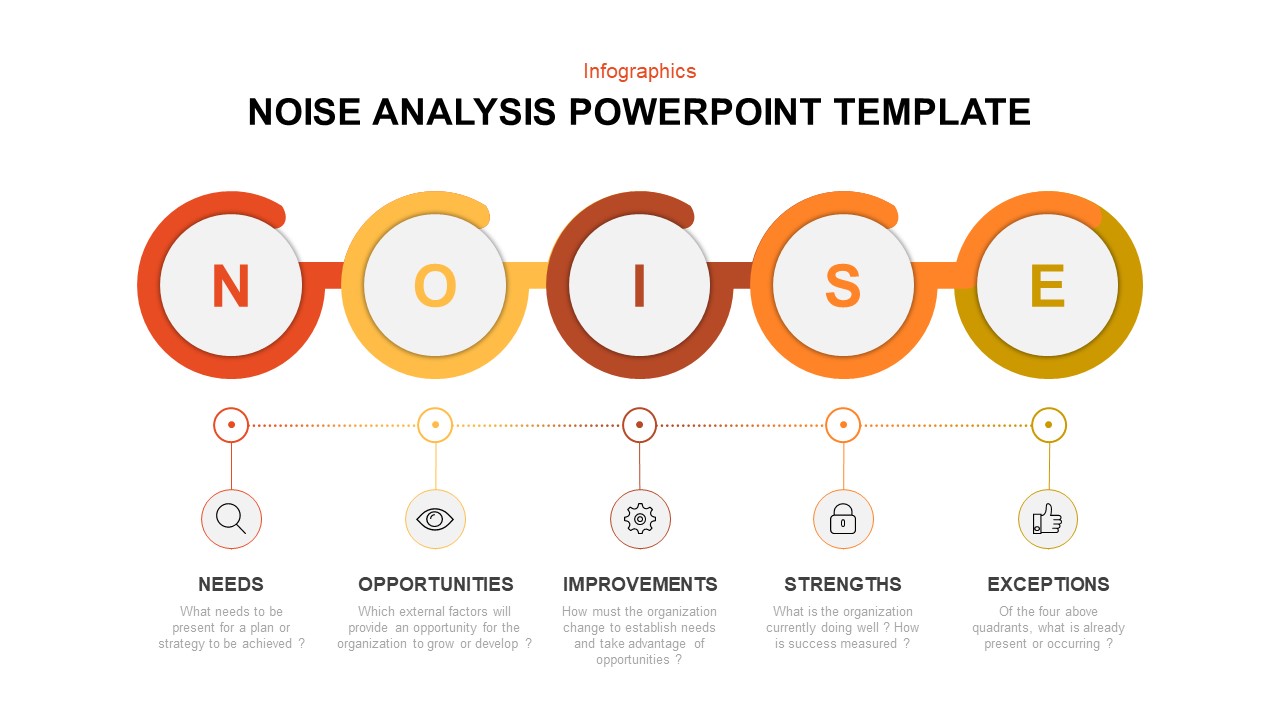 Infographics

NOISE ANALYSIS POWERPOINT TEMPLATE

N

O

I

S

E

NEEDS

What needs to be present for a plan or strategy to be achieved ?

OPPORTUNITIES

Which external factors will provide an opportunity for the organization to grow or develop ?

IMPROVEMENTS

How must the organization change to establish needs and take advantage of opportunities ?

STRENGTHS

What is the organization currently doing well ? How is success measured ?

EXCEPTIONS

Of the four above quadrants, what is already present or occurring ?